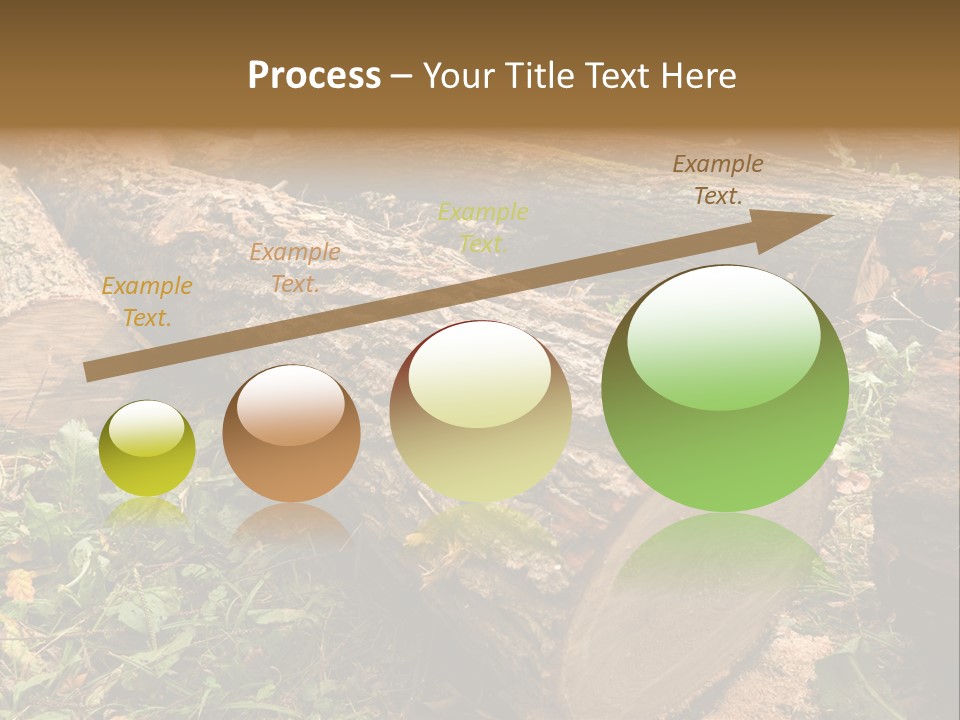 Process – Your Title Text Here

Example Text.

Example Text.

Example Text.

Example Text.